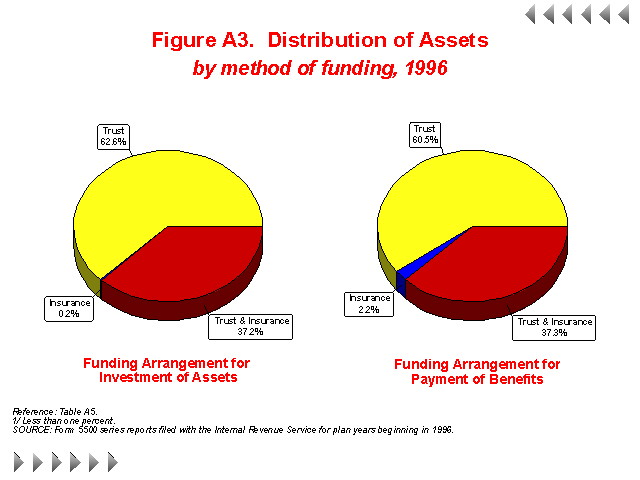 Figure A3. Distribution of Assets
by method of funding, 1996

Trust
62.6%

Insurance
0.2%

Trust & Insurance
37.2%

Funding Arrangement for Investment of Assets

Trust
60.5%

Insurance
2.2%

Trust & Insurance
37.3%

Funding Arrangement for Payment of Benefits

Reference: Table A5.
1/ Less than one percent.
SOURCE: Form 5500 series reports filed with the Internal Revenue Service for plan years beginning in 1996.